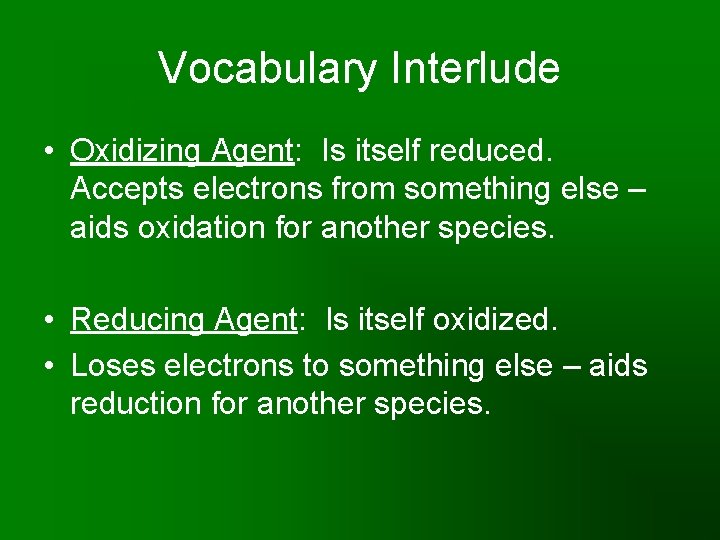 Vocabulary Interlude

• Oxidizing Agent: Is itself reduced. Accepts electrons from something else – aids oxidation for another species.

• Reducing Agent: Is itself oxidized.
• Loses electrons to something else – aids reduction for another species.